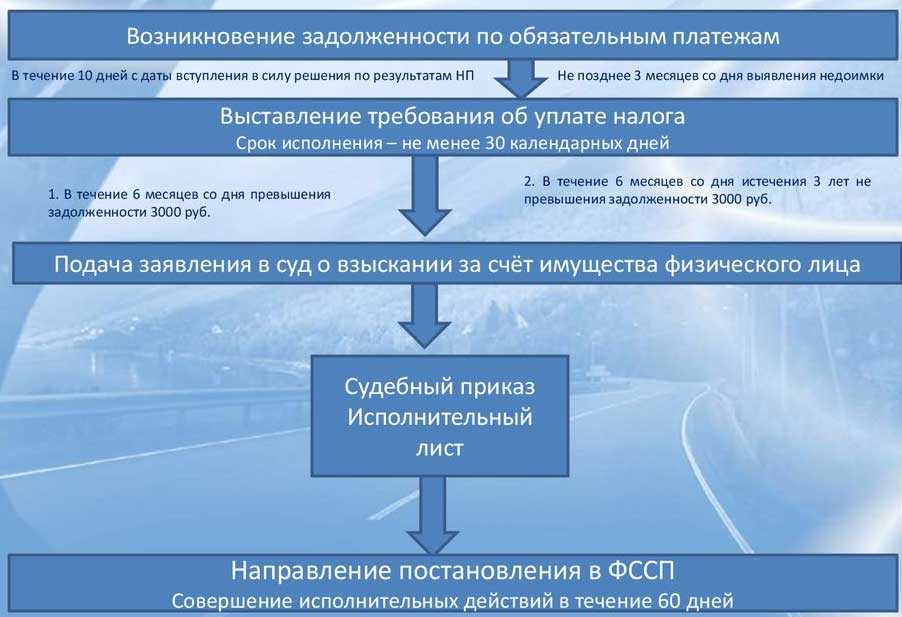 Возникновение задолженности по обязательным платежам

В течение 10 дней с даты вступления в силу решения по результатам НП

Не позднее 3 месяцев со дня выявления недоимки

Выставление требования об уплате налога
Срок исполнения – не менее 30 календарных дней

1. В течение 6 месяцев со дня превышения задолженности 3000 руб.

2. В течение 6 месяцев со дня истечения 3 лет не превышения задолженности 3000 руб.

Подача заявления в суд о взыскании за счёт имущества физического лица

Судебный приказ
Исполнительный лист

Направление постановления в ФССП
Совершение исполнительных действий в течение 60 дней